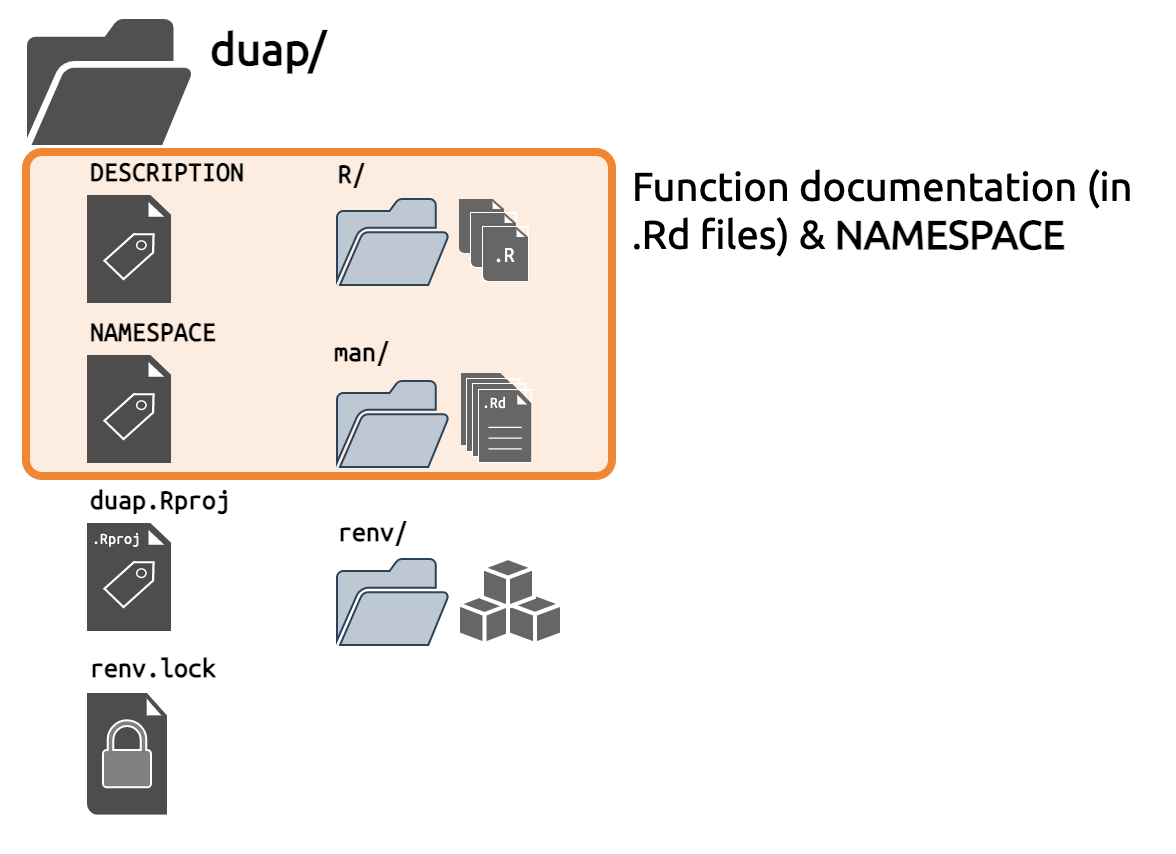 duap/

DESCRIPTION

R/

.R

NAMESPACE

man/

.Rd

Function documentation (in .Rd files) & NAMESPACE

duap.Rproj

.Rproj

renv/

renv.lock